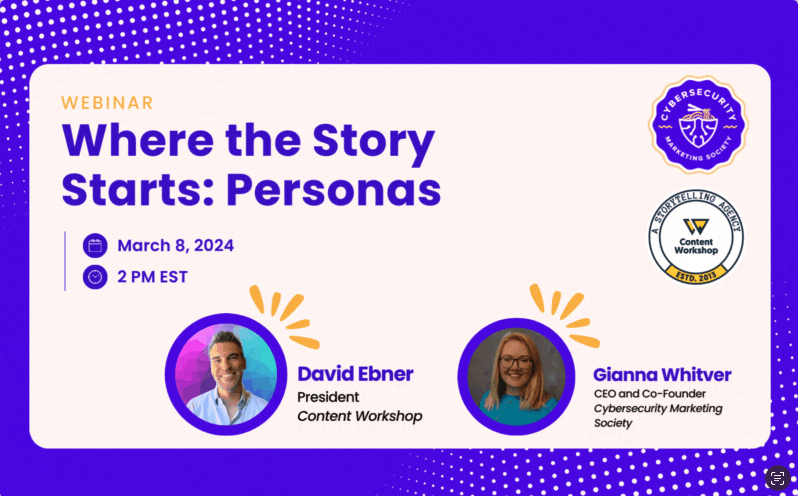 WEBINAR

Where the Story Starts: Personas

March 8, 2024

2 PM EST

CYBERSECURITY MARKETING SOCIETY

A STORYTELLING AGENCY
Content Workshop
ESTD. 2013

David Ebner
President
Content Workshop

Gianna Whitver
CEO and Co-Founder
Cybersecurity Marketing Society